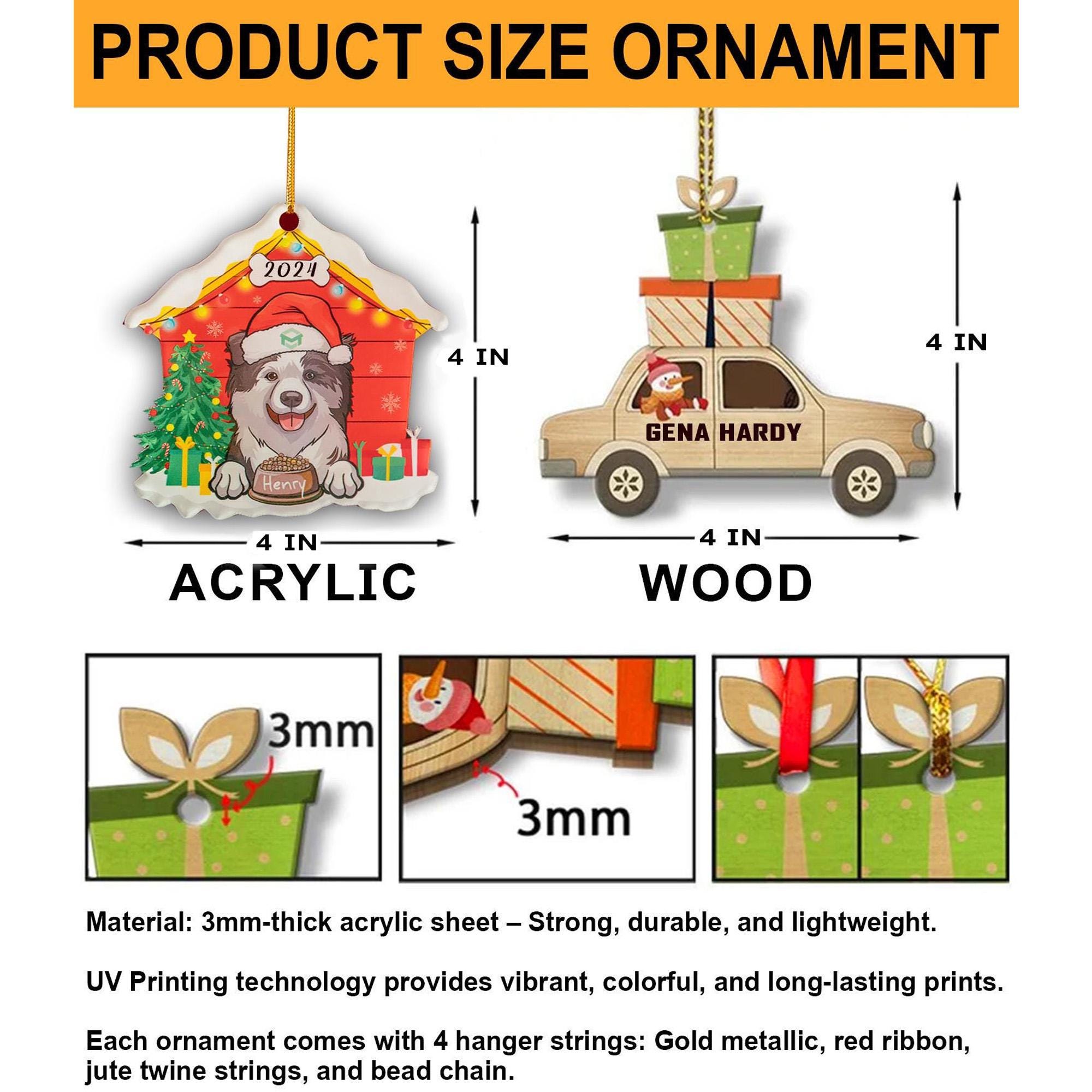 PRODUCT SIZE ORNAMENT

2024

Henry

4 IN

4 IN

ACRYLIC

GENA HARDY

4 IN

4 IN

WOOD

3mm

3mm

Material: 3mm-thick acrylic sheet – Strong, durable, and lightweight.

UV Printing technology provides vibrant, colorful, and long-lasting prints.

Each ornament comes with 4 hanger strings: Gold metallic, red ribbon, jute twine strings, and bead chain.